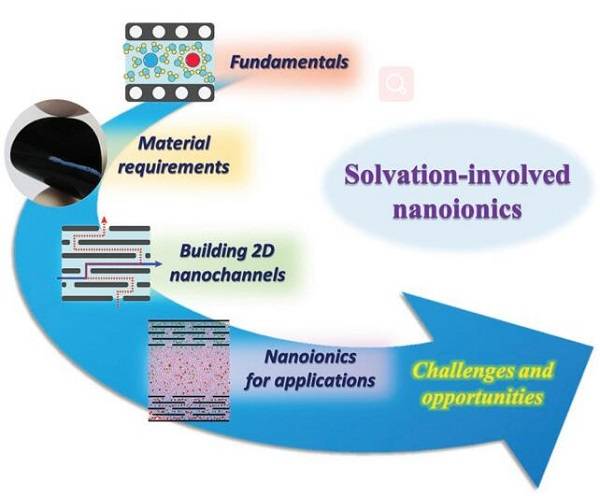 Fundamentals

Material requirements

Solvation-involved nanoionics

Building 2D nanochannels

Nanoionics for applications

Challenges and opportunities